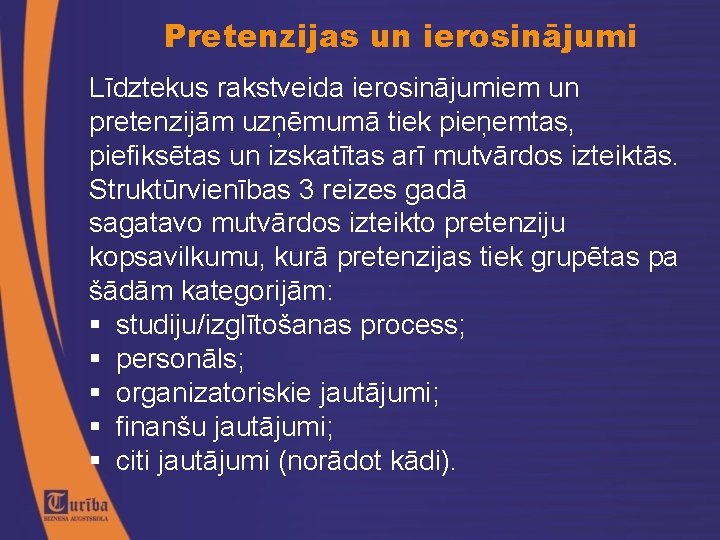 Pretenzijas un ierosinājumi

Līdztekus rakstveida ierosinājumiem un pretenzijām uzņēmumā tiek pieņemtas, piefiksētas un izskatītas arī mutvārdos izteiktās. Struktūrvienības 3 reizes gadā sagatavo mutvārdos izteikto pretenziju kopsavilkumu, kurā pretenzijas tiek grupētas pa šādām kategorijām:

▪ studiju/izglītošanas process;
▪ personāls;
▪ organizatoriskie jautājumi;
▪ finanšu jautājumi;
▪ citi jautājumi (norādot kādi).

Turība
BIZNESA AUGSTSKOLA